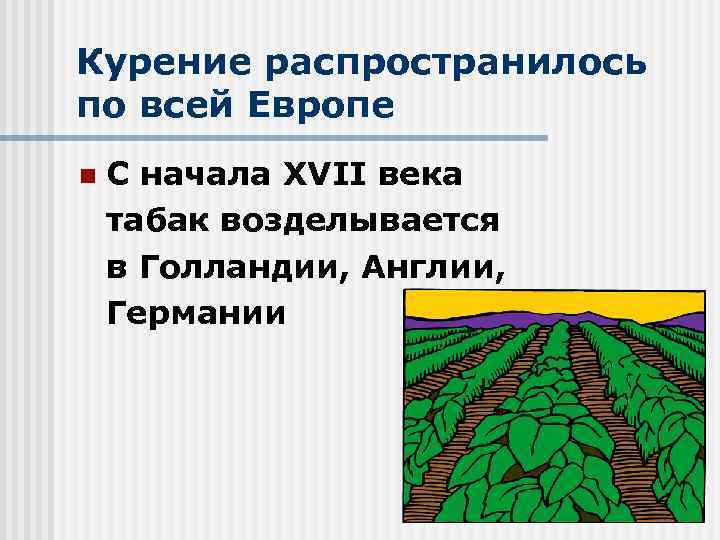 Курение распространилось по всей Европе

С начала XVII века табак возделывается в Голландии, Англии, Германии